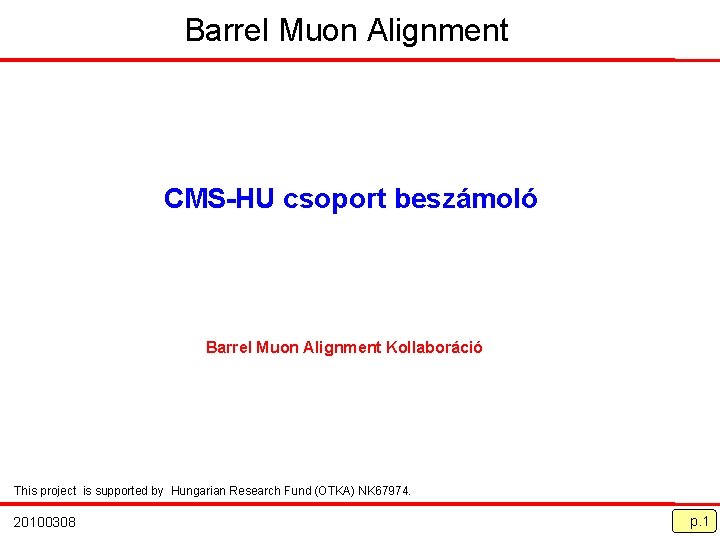 Barrel Muon Alignment

CMS-HU csoport beszámoló

Barrel Muon Alignment Kollaboráció

This project is supported by Hungarian Research Fund (OTKA) NK67974.

20100308

p.1